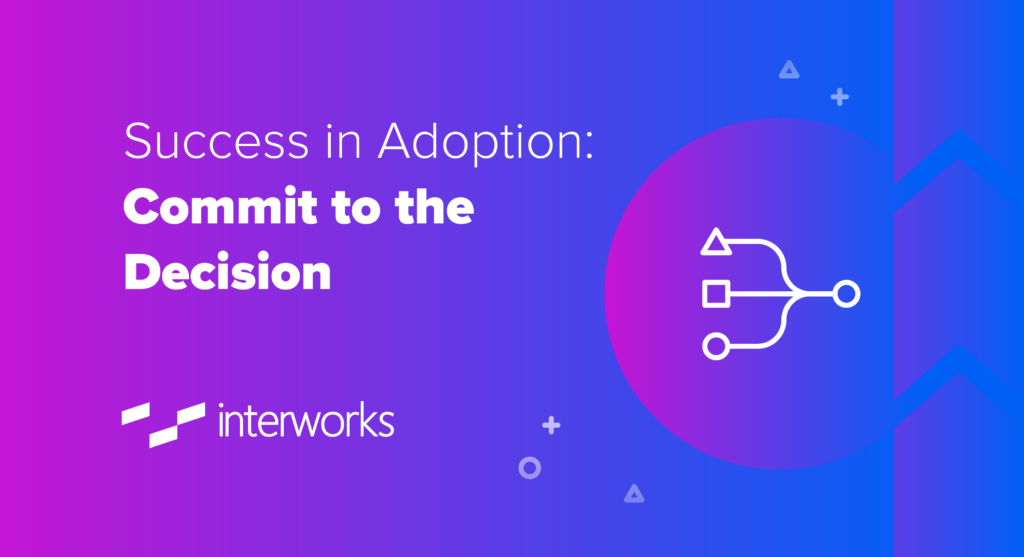 Success in Adoption:
Commit to the Decision

interworks